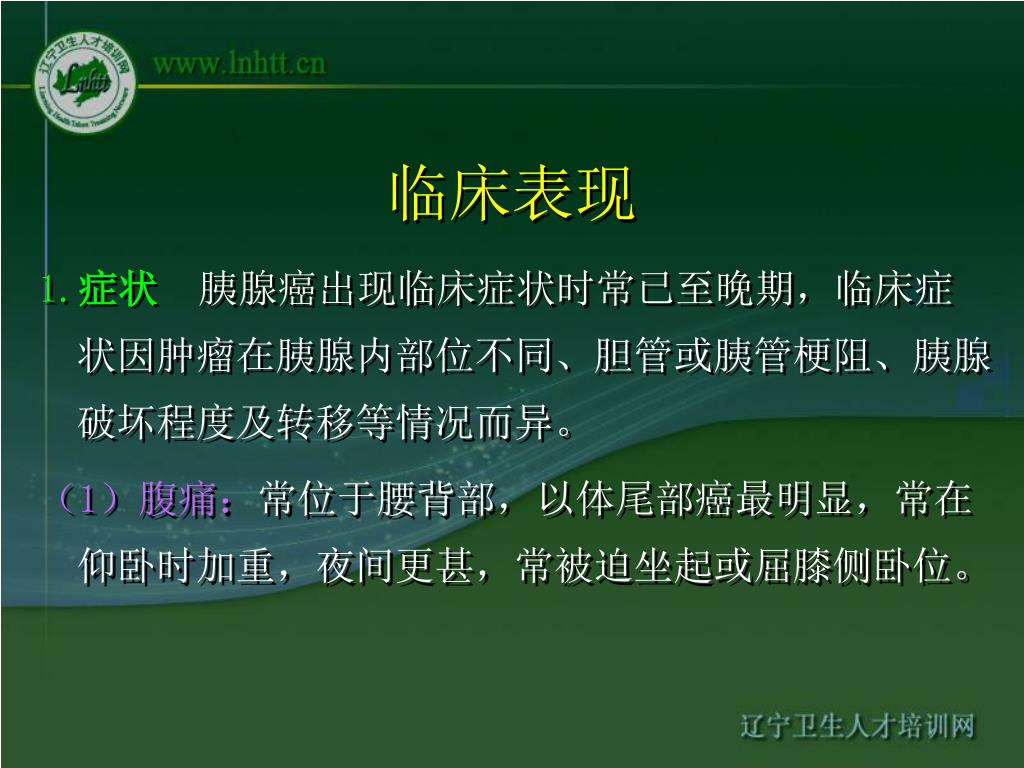 辽宁卫生人才培训网
Lnhtt
Liaoning Health Talent Training Network
www.lnhtt.cn

临床表现

1. 症状　胰腺癌出现临床症状时常已至晚期，临床症状因肿瘤在胰腺内部位不同、胆管或胰管梗阻、胰腺破坏程度及转移等情况而异。

（1）腹痛：常位于腰背部，以体尾部癌最明显，常在仰卧时加重，夜间更甚，常被迫坐起或屈膝侧卧位。

辽宁卫生人才培训网